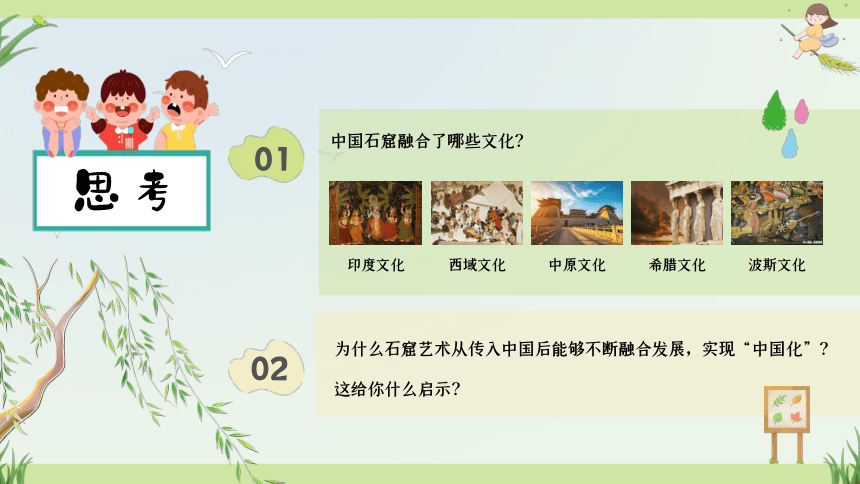 思考

01

中国石窟融合了哪些文化？

印度文化　西域文化　中原文化　希腊文化　波斯文化

02

为什么石窟艺术从传入中国后能够不断融合发展，实现“中国化”？

这给你什么启示？